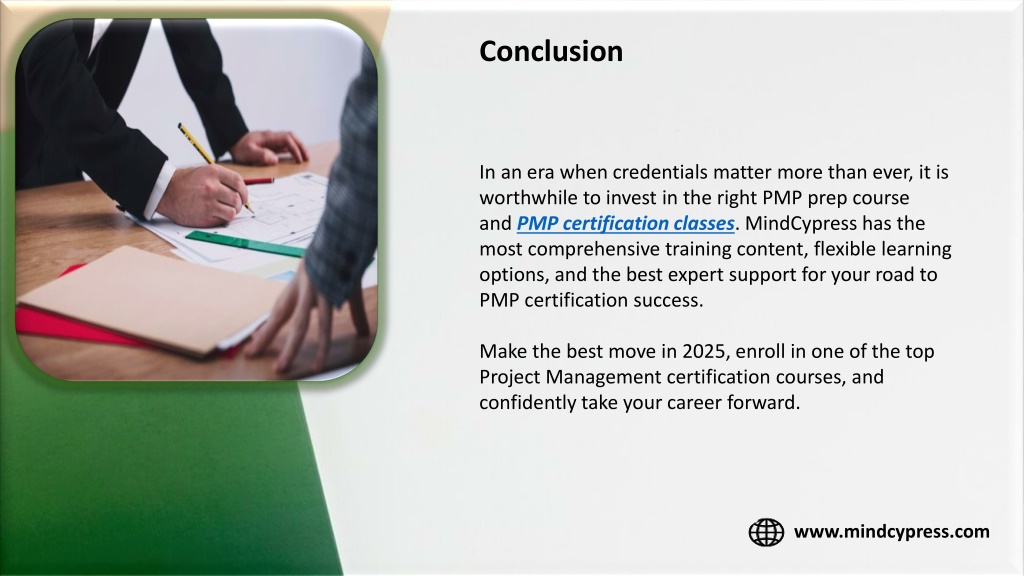 Conclusion

In an era when credentials matter more than ever, it is worthwhile to invest in the right PMP prep course and PMP certification classes. MindCypress has the most comprehensive training content, flexible learning options, and the best expert support for your road to PMP certification success.

Make the best move in 2025, enroll in one of the top Project Management certification courses, and confidently take your career forward.

www.mindcypress.com